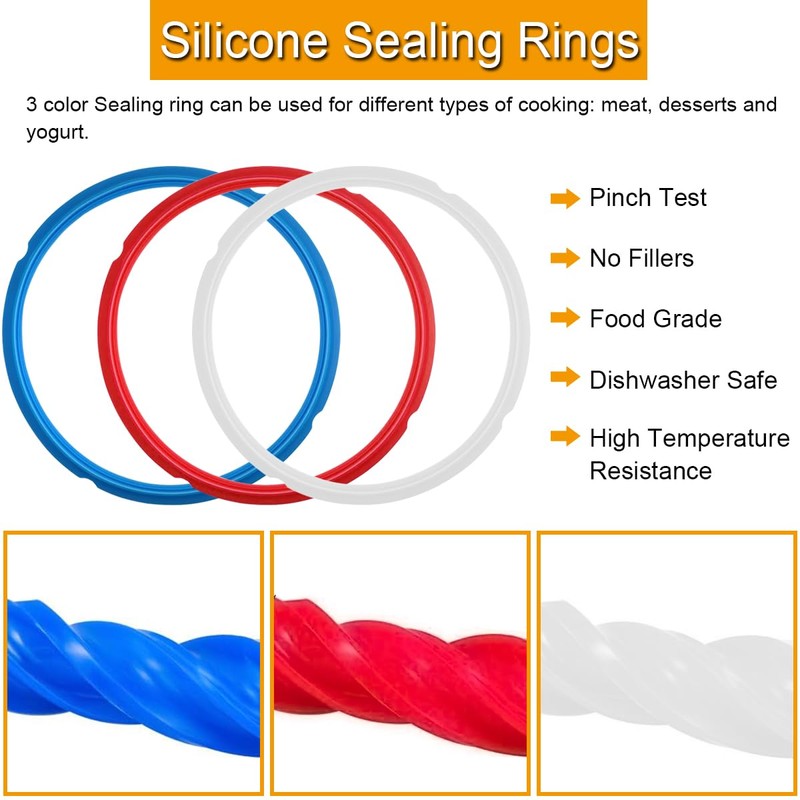 Silicone Sealing Rings

3 color Sealing ring can be used for different types of cooking: meat, desserts and yogurt.

Pinch Test

No Fillers

Food Grade

Dishwasher Safe

High Temperature Resistance